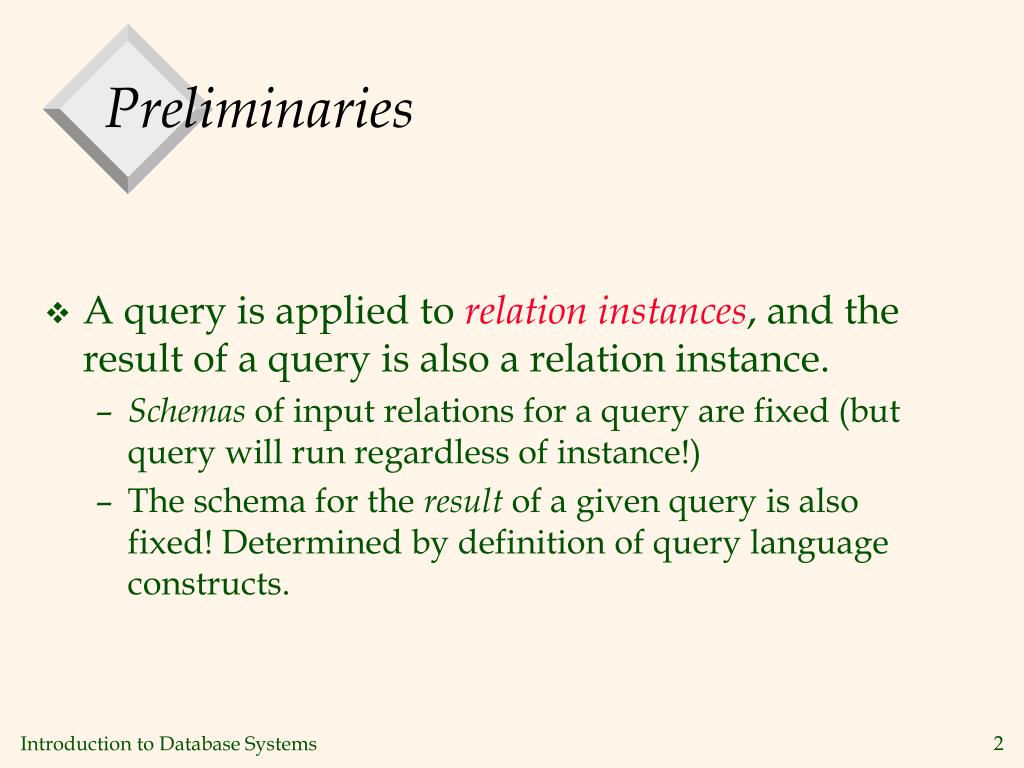 Preliminaries

❖ A query is applied to relation instances, and the result of a query is also a relation instance.

– Schemas of input relations for a query are fixed (but query will run regardless of instance!)

– The schema for the result of a given query is also fixed! Determined by definition of query language constructs.

Introduction to Database Systems

2